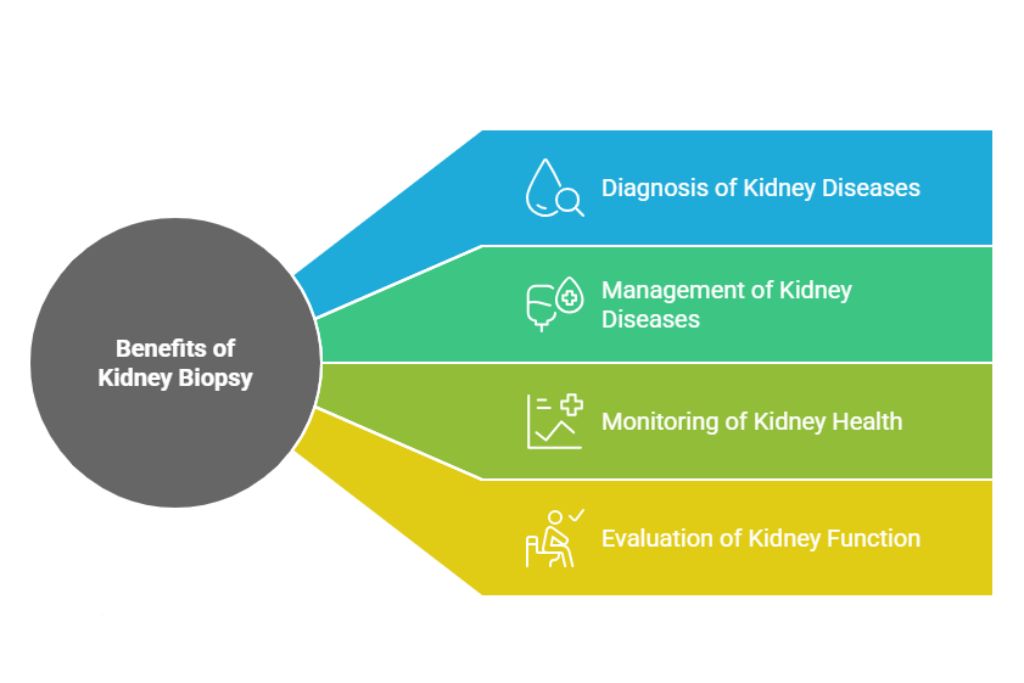 Benefits of Kidney Biopsy

Diagnosis of Kidney Diseases

Management of Kidney Diseases

Monitoring of Kidney Health

Evaluation of Kidney Function